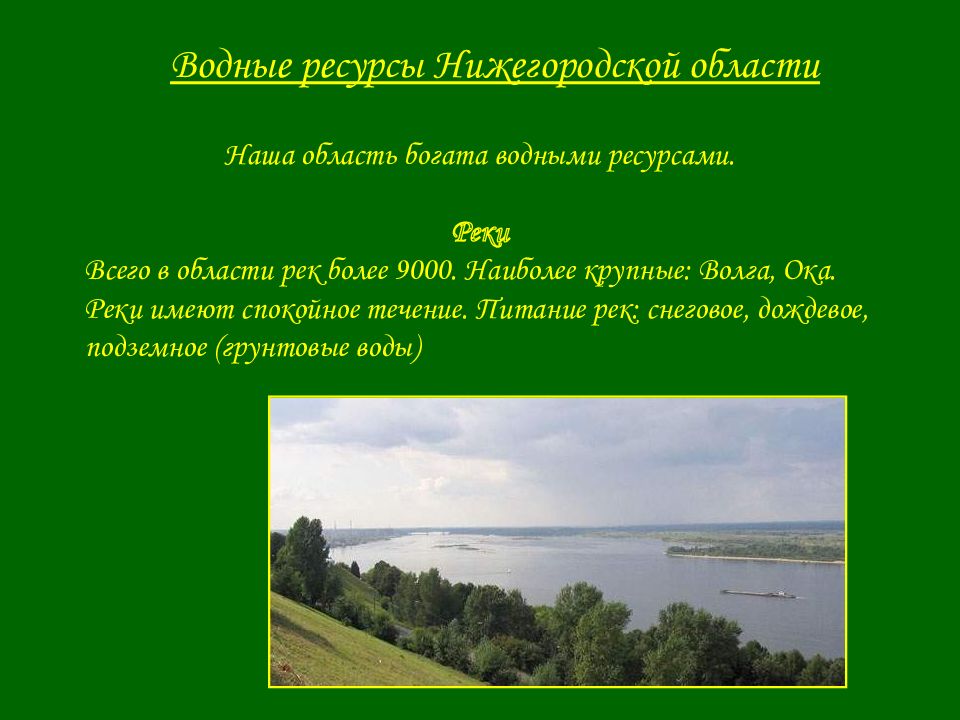 Водные ресурсы Нижегородской области

Наша область богата водными ресурсами.

Реки

Всего в области рек более 9000. Наиболее крупные: Волга, Ока. Реки имеют спокойное течение. Питание рек: снеговое, дождевое, подземное (грунтовые воды)